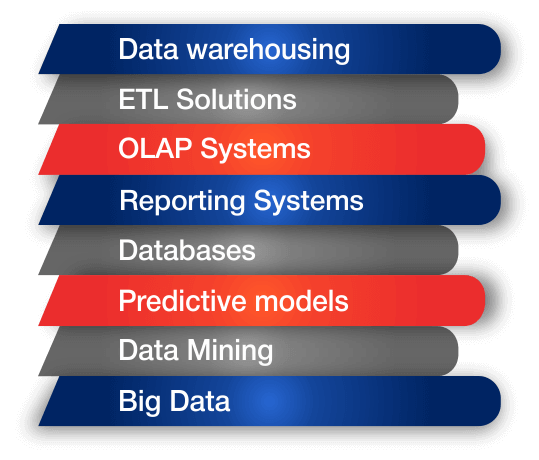 Data warehousing

ETL Solutions

OLAP Systems

Reporting Systems

Databases

Predictive models

Data Mining

Big Data